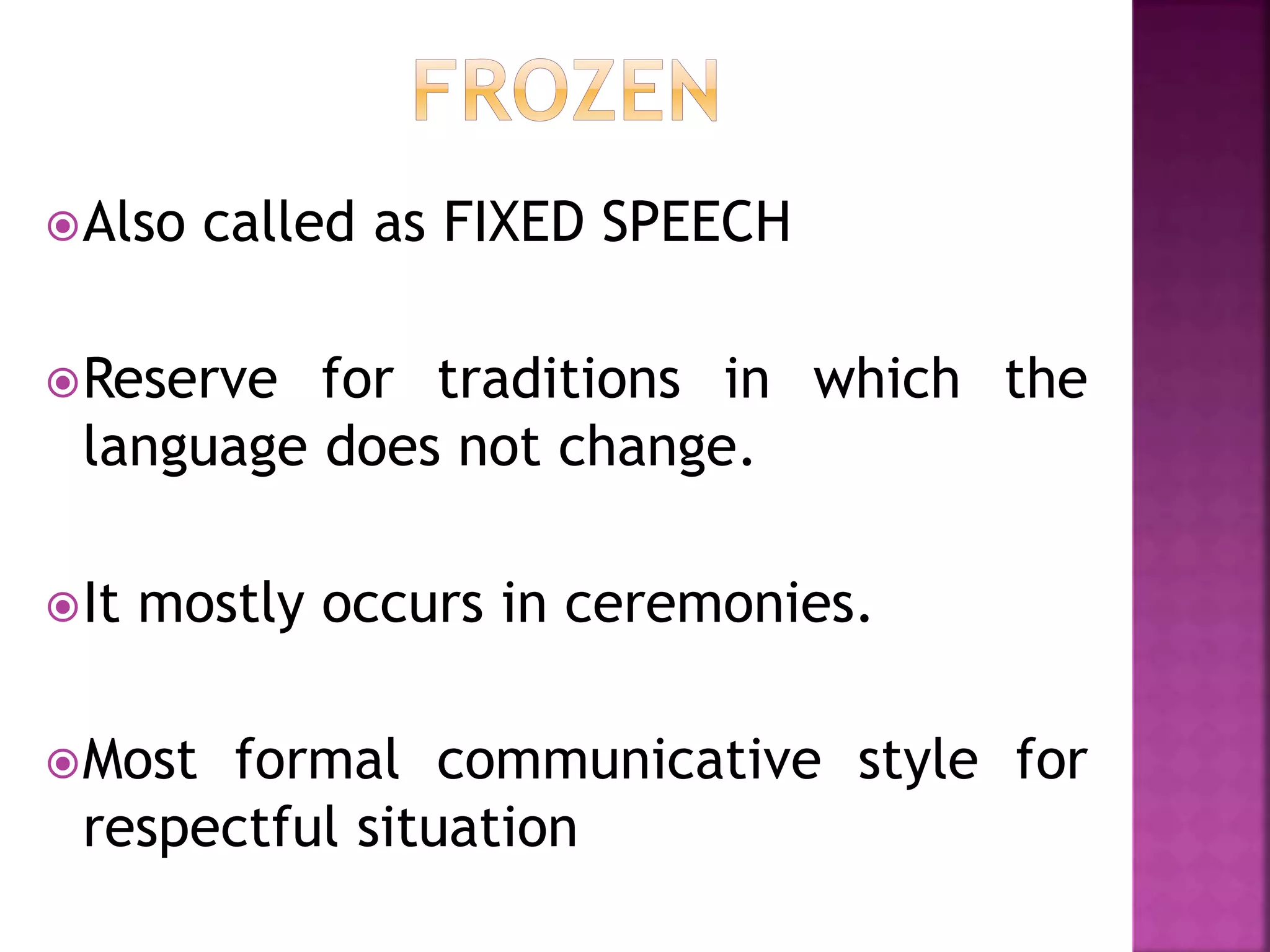 FROZEN

Also called as FIXED SPEECH

Reserve for traditions in which the language does not change.

It mostly occurs in ceremonies.

Most formal communicative style for respectful situation